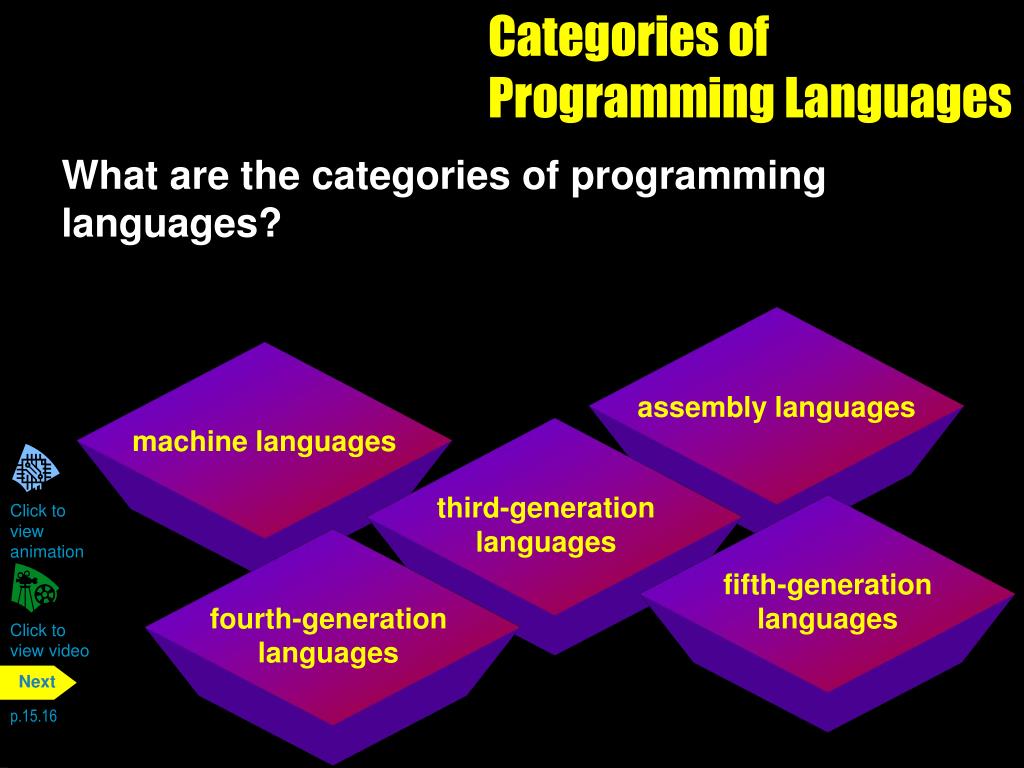 Categories of Programming Languages

What are the categories of programming languages?

machine languages

assembly languages

third-generation languages

fourth-generation languages

fifth-generation languages

Click to view animation

Click to view video

Next

p.15.16